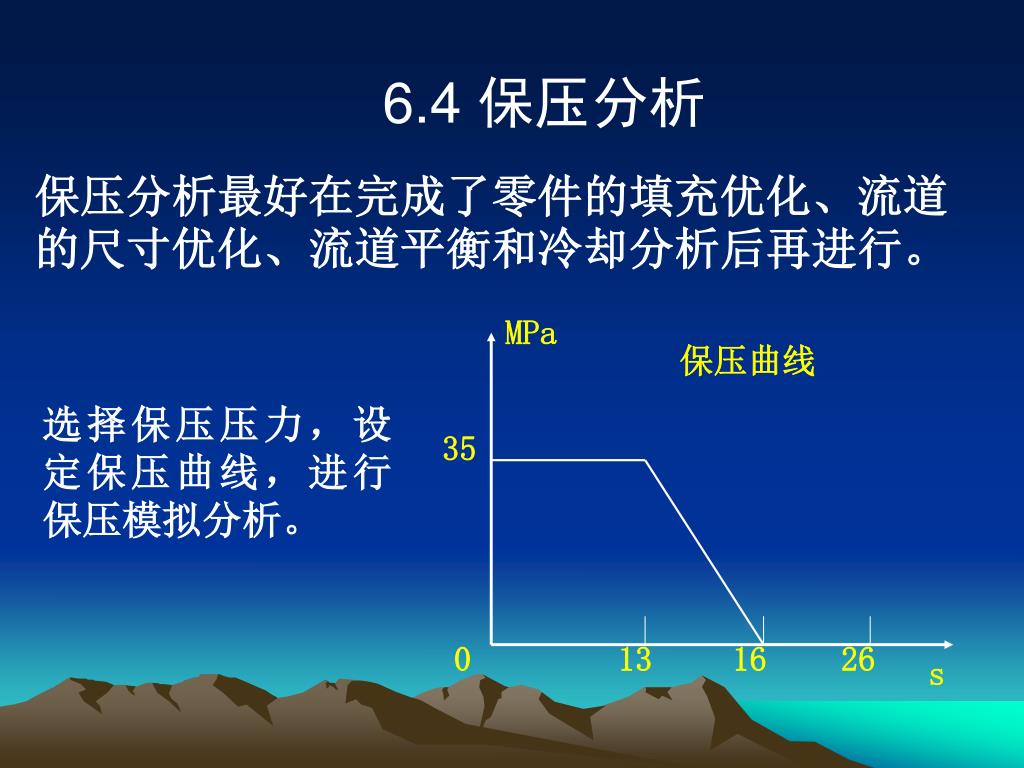 6.4 保压分析

保压分析最好在完成了零件的填充优化、流道的尺寸优化、流道平衡和冷却分析后再进行。

选择保压压力，设定保压曲线，进行保压模拟分析。

MPa

保压曲线

35

0

13

16

26

s